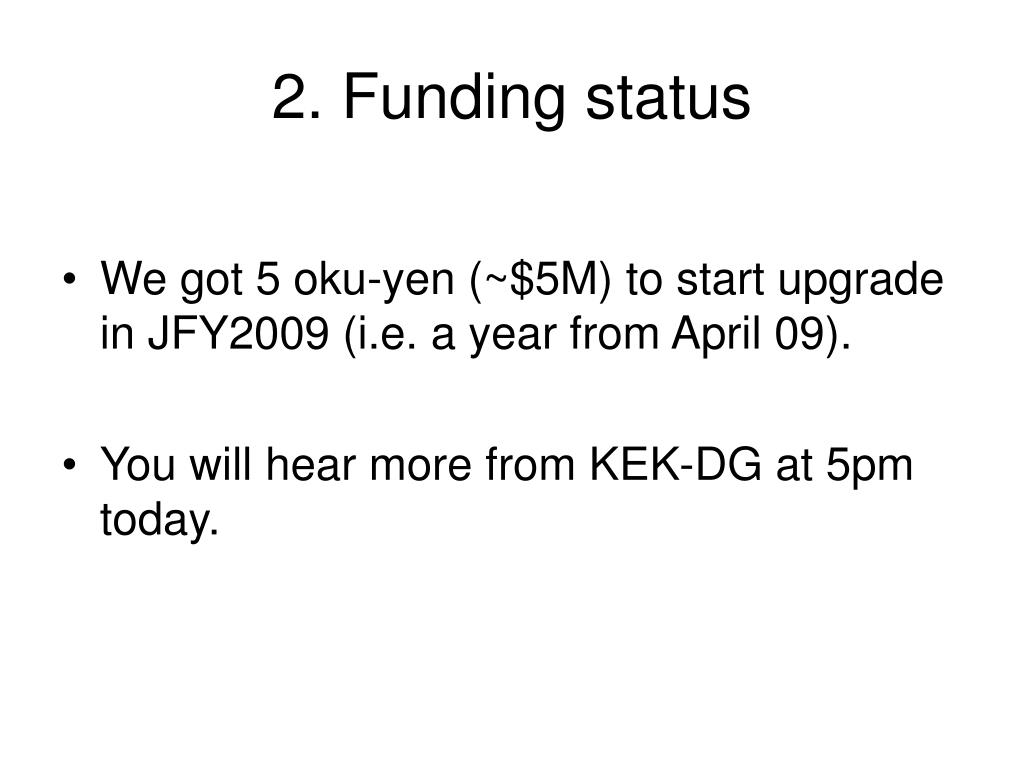 2. Funding status

• We got 5 oku-yen (~\$5M) to start upgrade in JFY2009 (i.e. a year from April 09).

• You will hear more from KEK-DG at 5pm today.